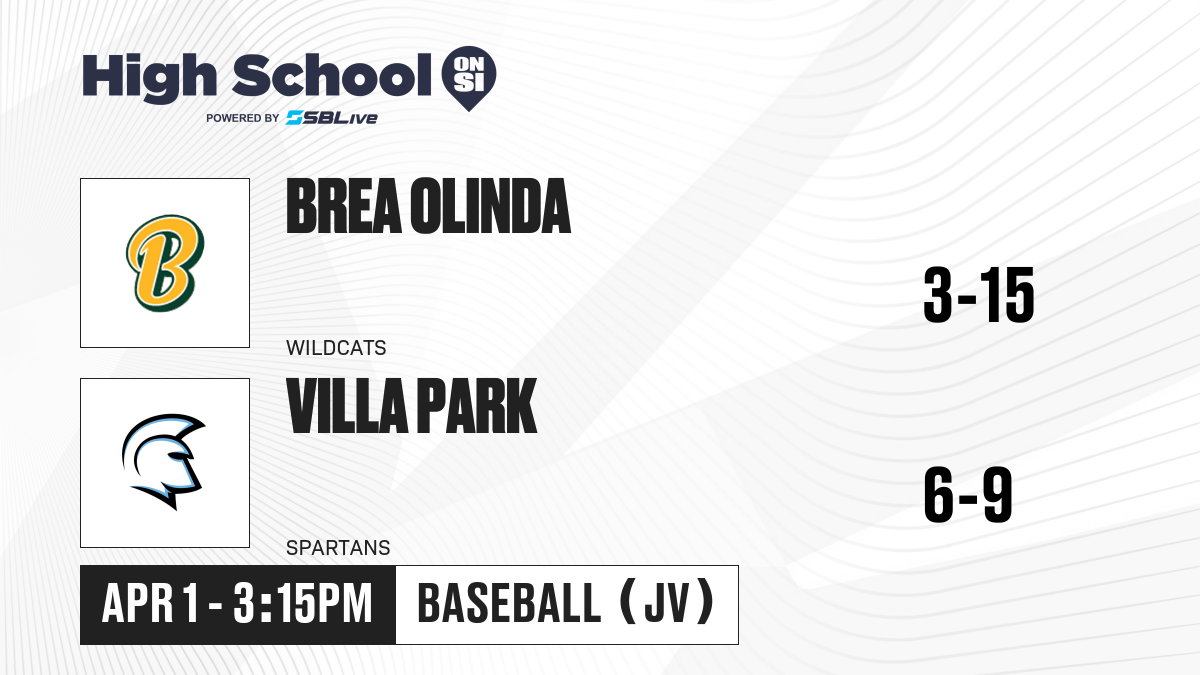 High School ON SI
POWERED BY SBLive

B

BREA OLINDA

WILDCATS

3-15

VILLA PARK

SPARTANS

6-9

APR 1 - 3:15PM

BASEBALL (JV)